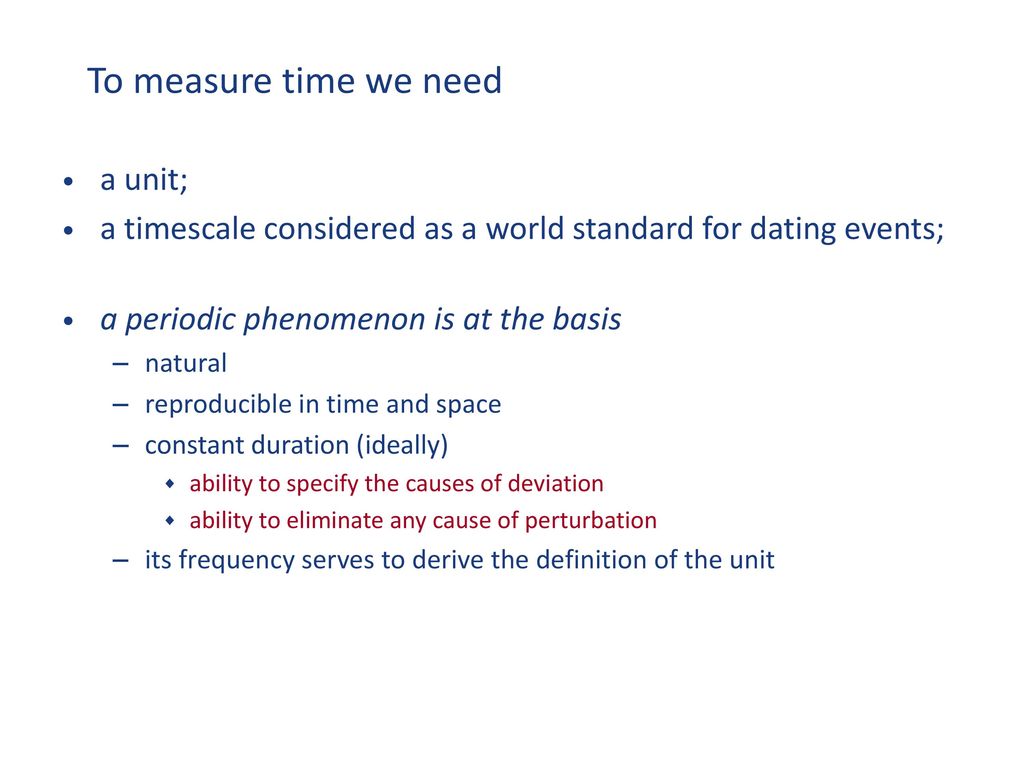 To measure time we need

• a unit;
• a timescale considered as a world standard for dating events;

• a periodic phenomenon is at the basis
  – natural
  – reproducible in time and space
  – constant duration (ideally)
    ◆ ability to specify the causes of deviation
    ◆ ability to eliminate any cause of perturbation
  – its frequency serves to derive the definition of the unit